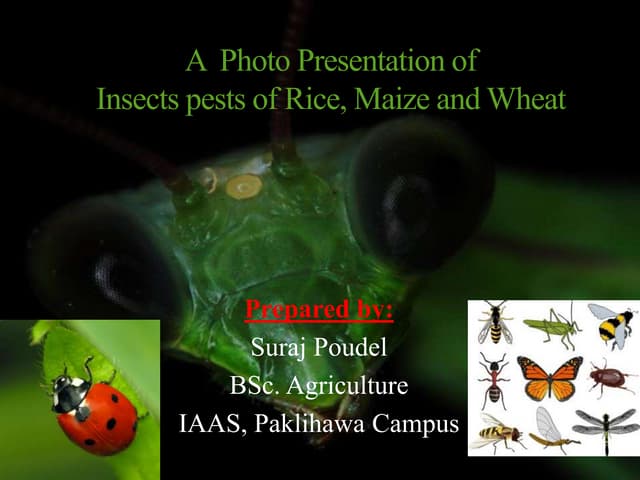 A Photo Presentation of
Insects pests of Rice, Maize and Wheat

Prepared by:
Suraj Poudel
BSc. Agriculture
IAAS, Paklihawa Campus